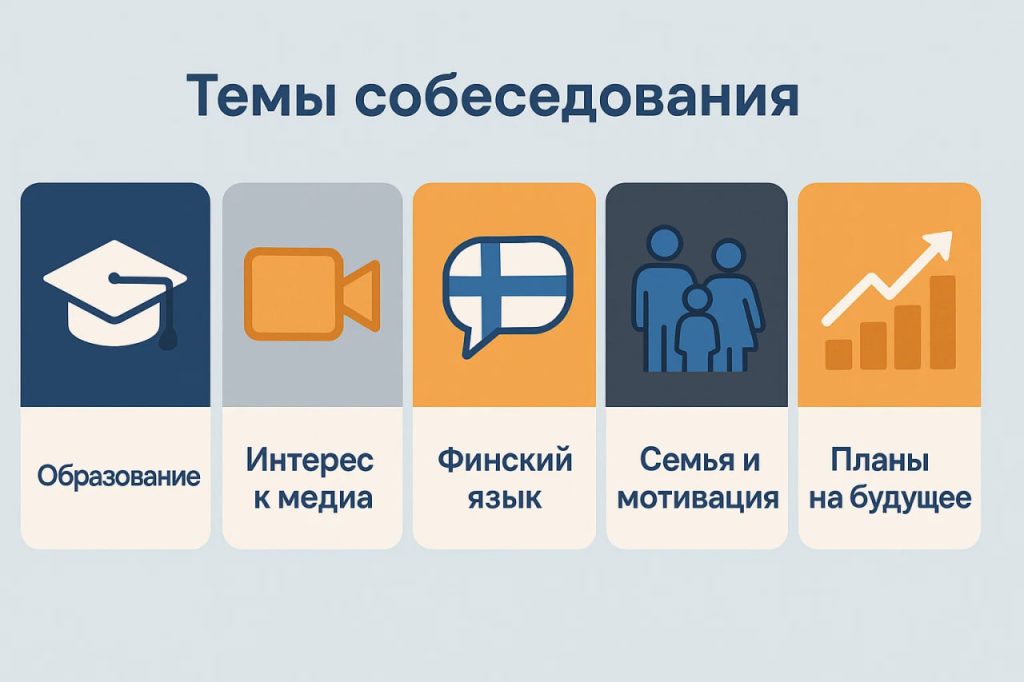 Темы собеседования

Образование

Интерес к медиа

Финский язык

Семья и мотивация

Планы на будущее